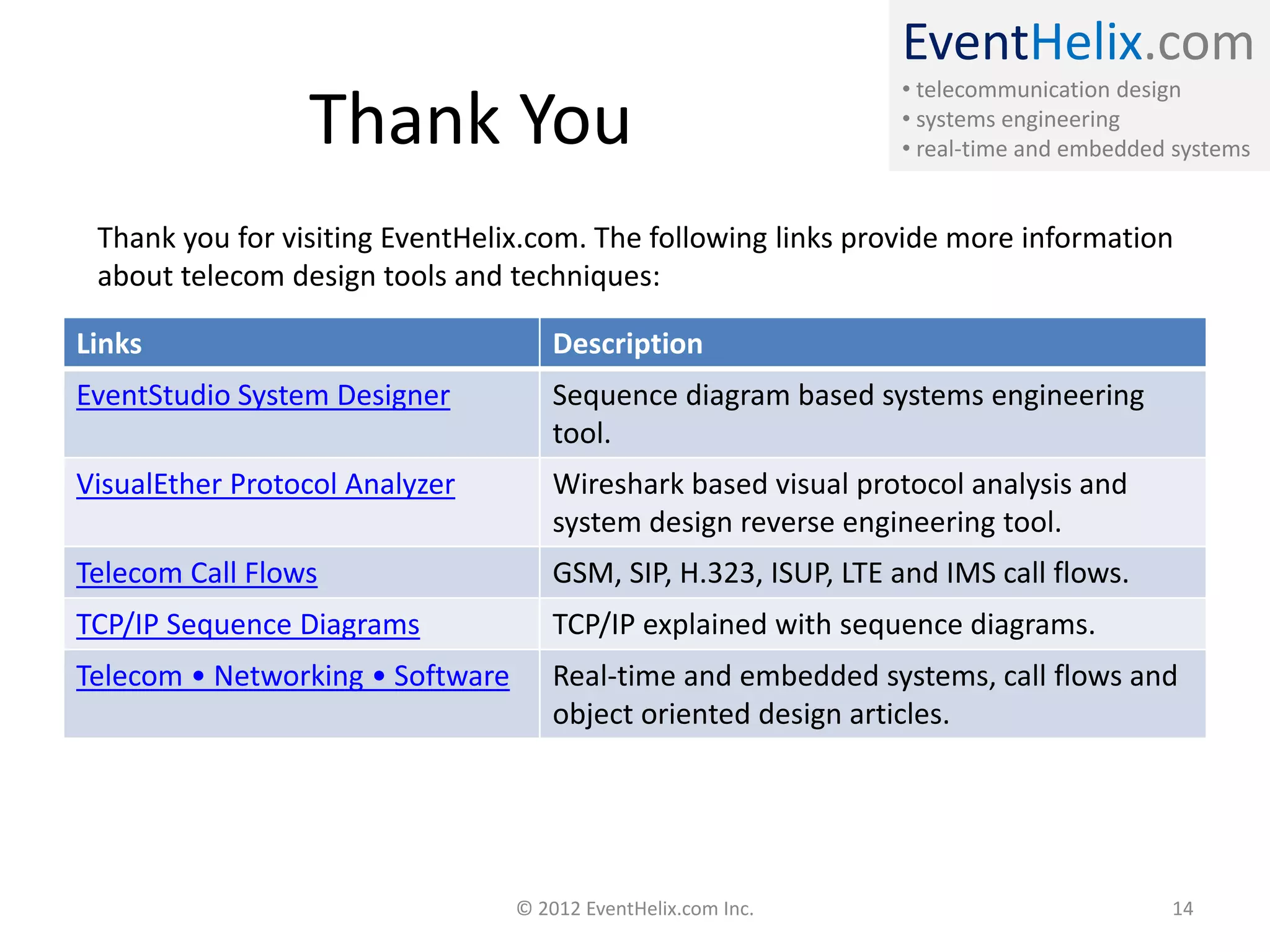 EventHelix.com
• telecommunication design
• systems engineering
• real-time and embedded systems

Thank You

Thank you for visiting EventHelix.com. The following links provide more information about telecom design tools and techniques:

| Links | Description |
|---|---|
| EventStudio System Designer | Sequence diagram based systems engineering tool. |
| VisualEther Protocol Analyzer | Wireshark based visual protocol analysis and system design reverse engineering tool. |
| Telecom Call Flows | GSM, SIP, H.323, ISUP, LTE and IMS call flows. |
| TCP/IP Sequence Diagrams | TCP/IP explained with sequence diagrams. |
| Telecom • Networking • Software | Real-time and embedded systems, call flows and object oriented design articles. |

© 2012 EventHelix.com Inc.

14